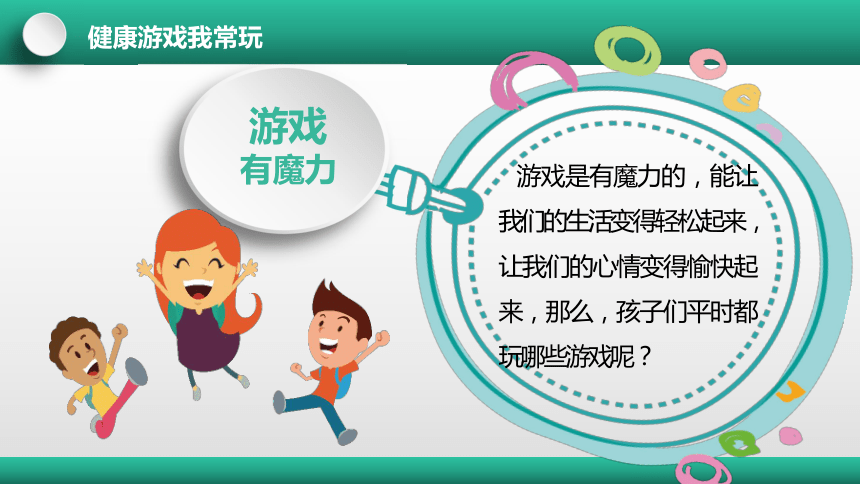 健康游戏我常玩

游戏
有魔力

游戏是有魔力的，能让我们的生活变得轻松起来，让我们的心情变得愉快起来，那么，孩子们平时都玩哪些游戏呢？